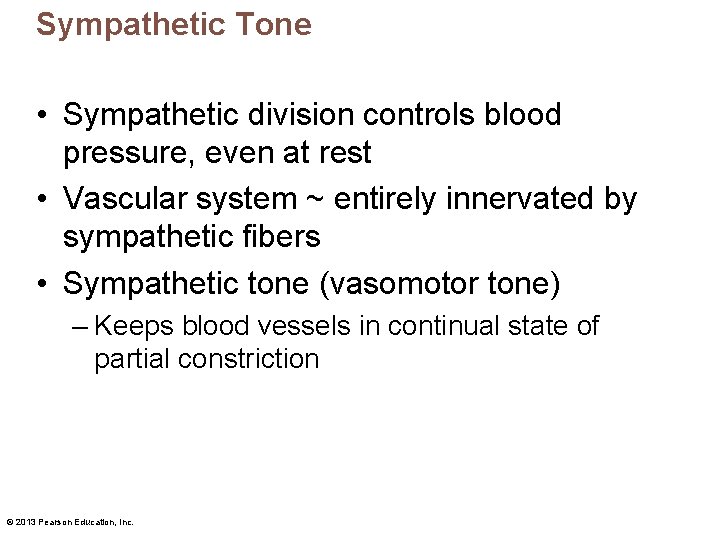 Sympathetic Tone

• Sympathetic division controls blood pressure, even at rest

• Vascular system ~ entirely innervated by sympathetic fibers

• Sympathetic tone (vasomotor tone)

– Keeps blood vessels in continual state of partial constriction

© 2013 Pearson Education, Inc.